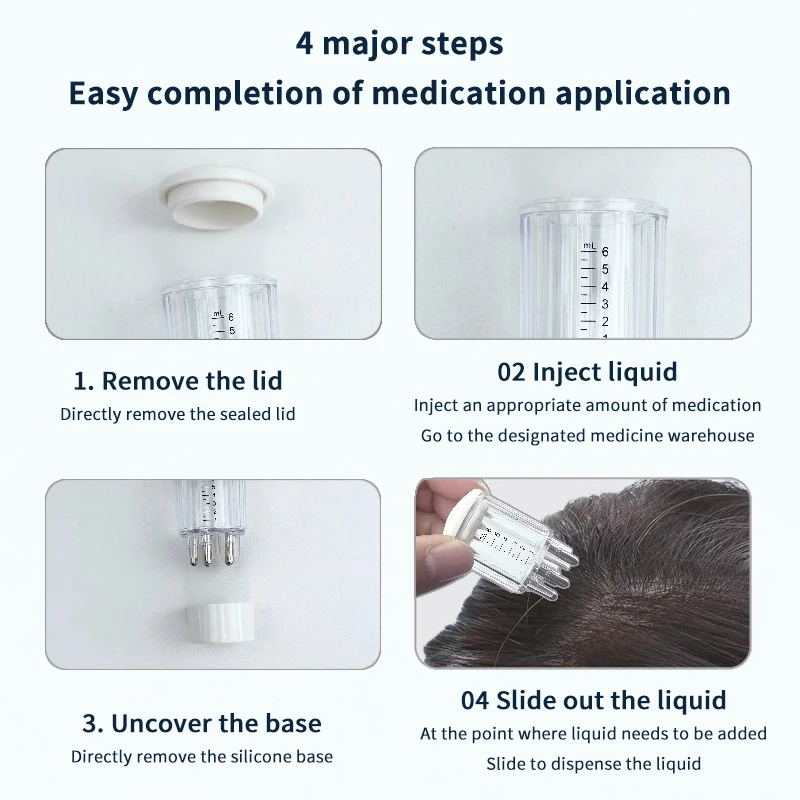 4 major steps
Easy completion of medication application

mL 6
5

mL 6
5
4
3
2
1

1. Remove the lid
Directly remove the sealed lid

02 Inject liquid
Inject an appropriate amount of medication
Go to the designated medicine warehouse

3. Uncover the base
Directly remove the silicone base

04 Slide out the liquid
At the point where liquid needs to be added
Slide to dispense the liquid